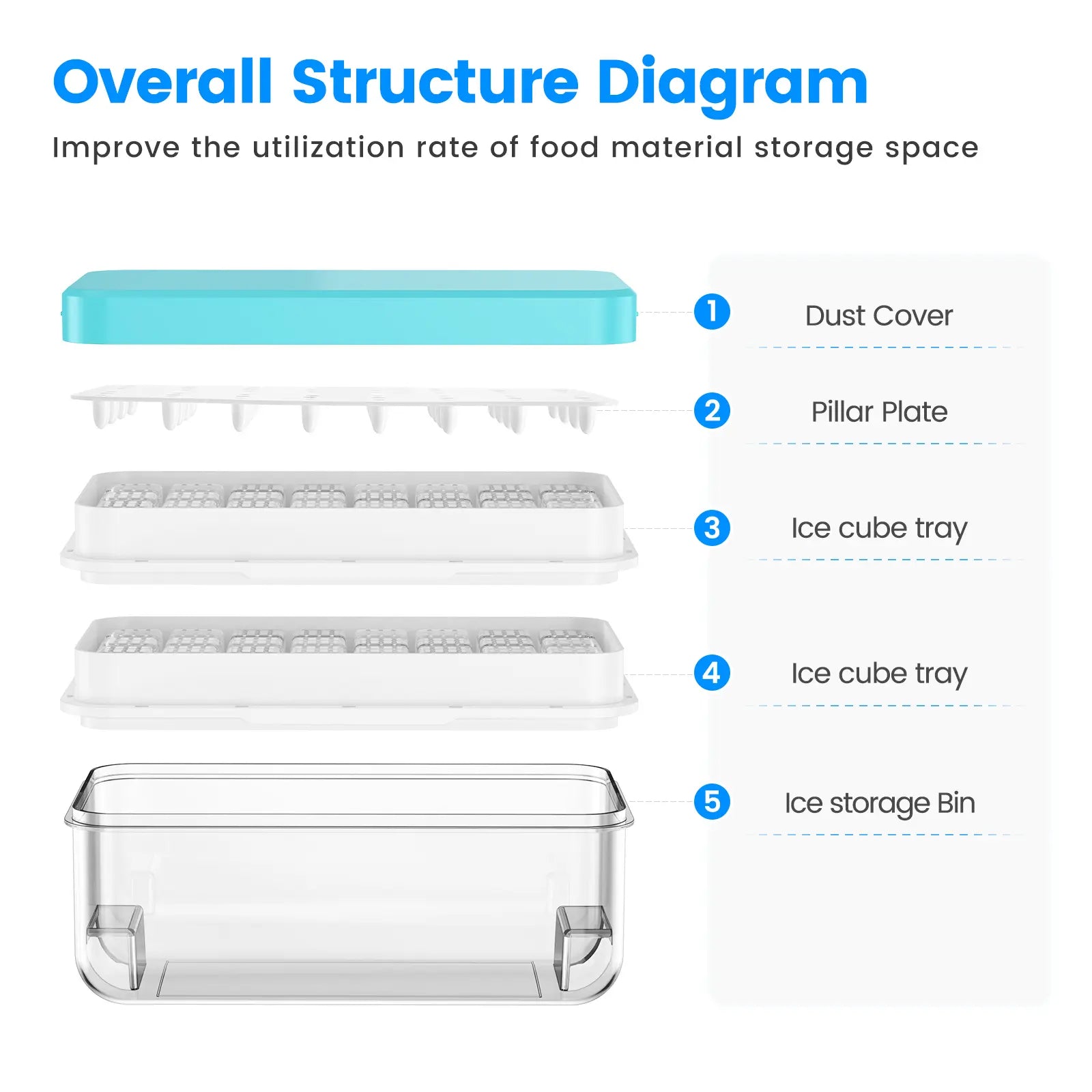 Overall Structure Diagram

Improve the utilization rate of food material storage space

1 Dust Cover

2 Pillar Plate

3 Ice cube tray

4 Ice cube tray

5 Ice storage Bin